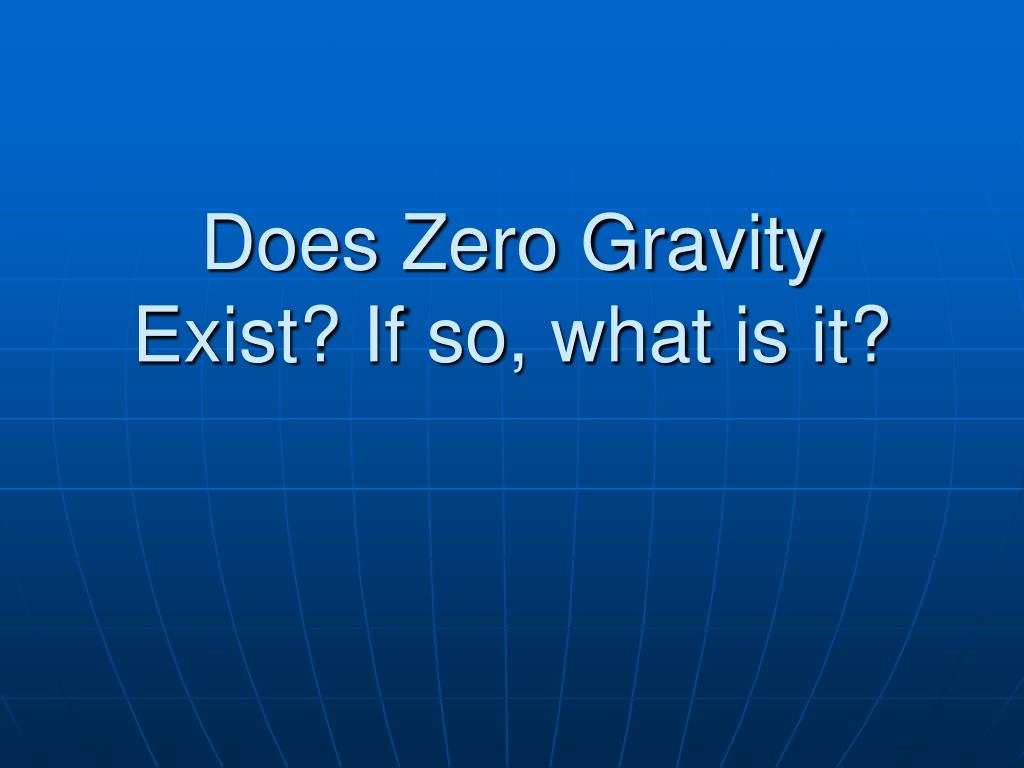 Does Zero Gravity Exist? If so, what is it?